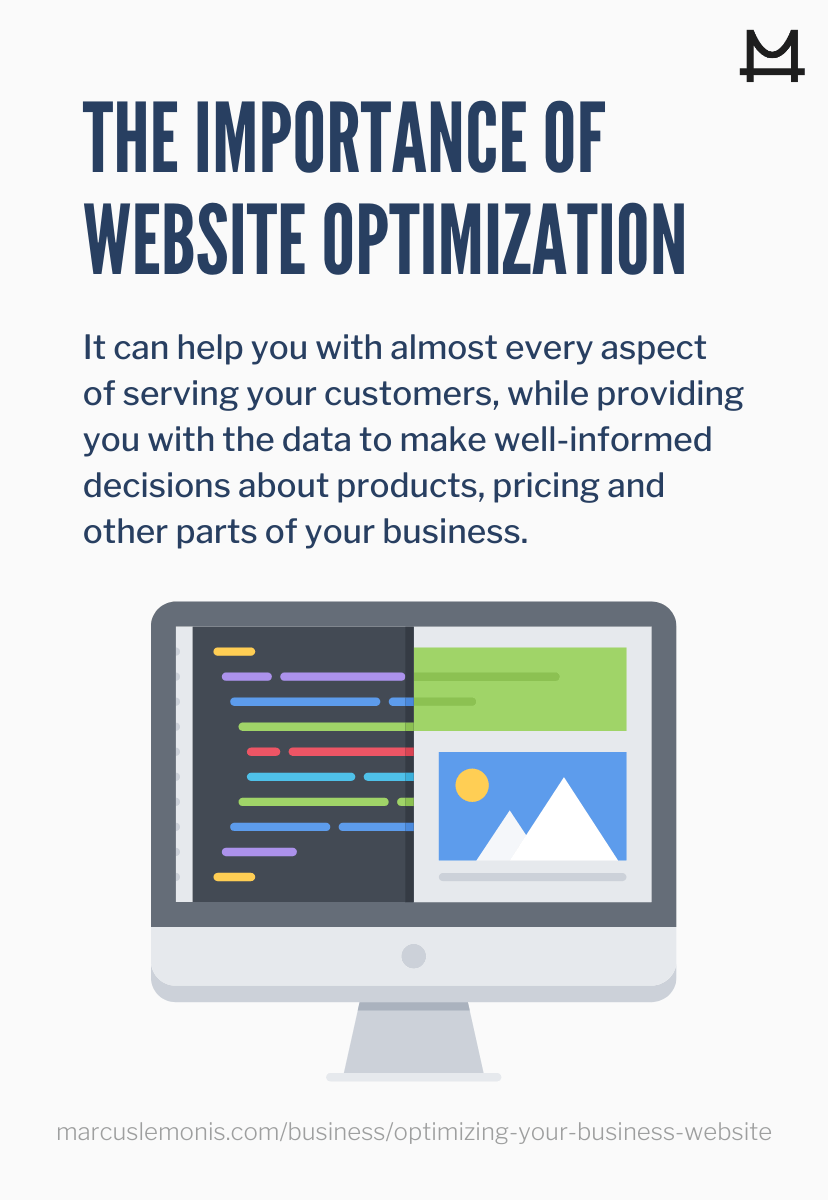 THE IMPORTANCE OF WEBSITE OPTIMIZATION

It can help you with almost every aspect of serving your customers, while providing you with the data to make well-informed decisions about products, pricing and other parts of your business.

marcuslemonis.com/business/optimizing-your-business-website